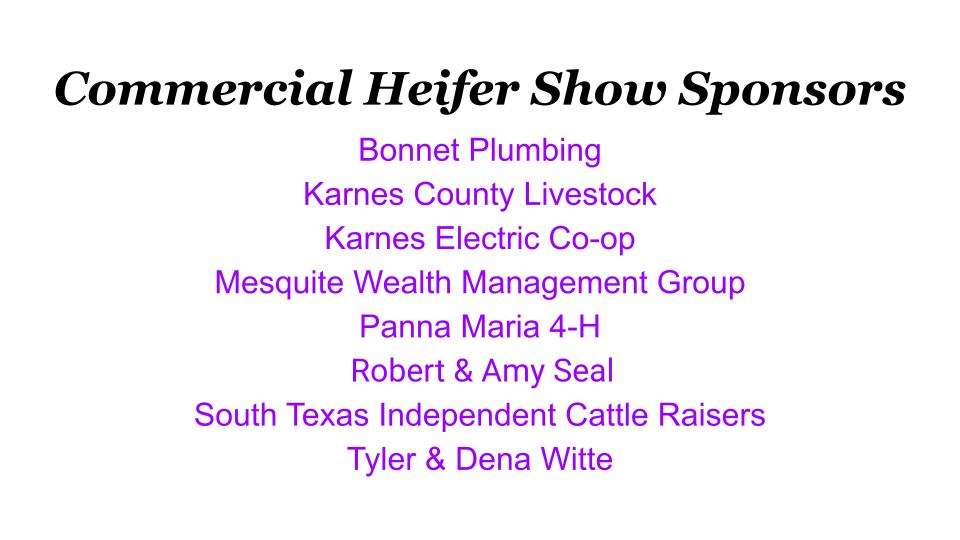 Commercial Heifer Show Sponsors

Bonnet Plumbing
Karnes County Livestock
Karnes Electric Co-op
Mesquite Wealth Management Group
Panna Maria 4-H
Robert & Amy Seal
South Texas Independent Cattle Raisers
Tyler & Dena Witte